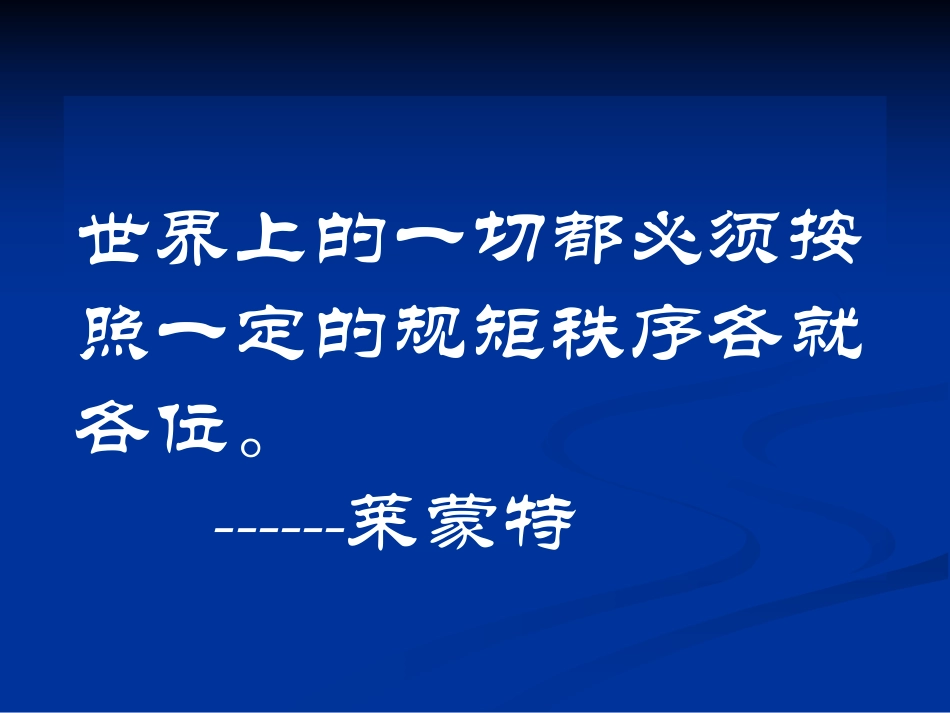 世界上的一切都必须按照一定的规矩秩序各就各位。

------莱蒙特